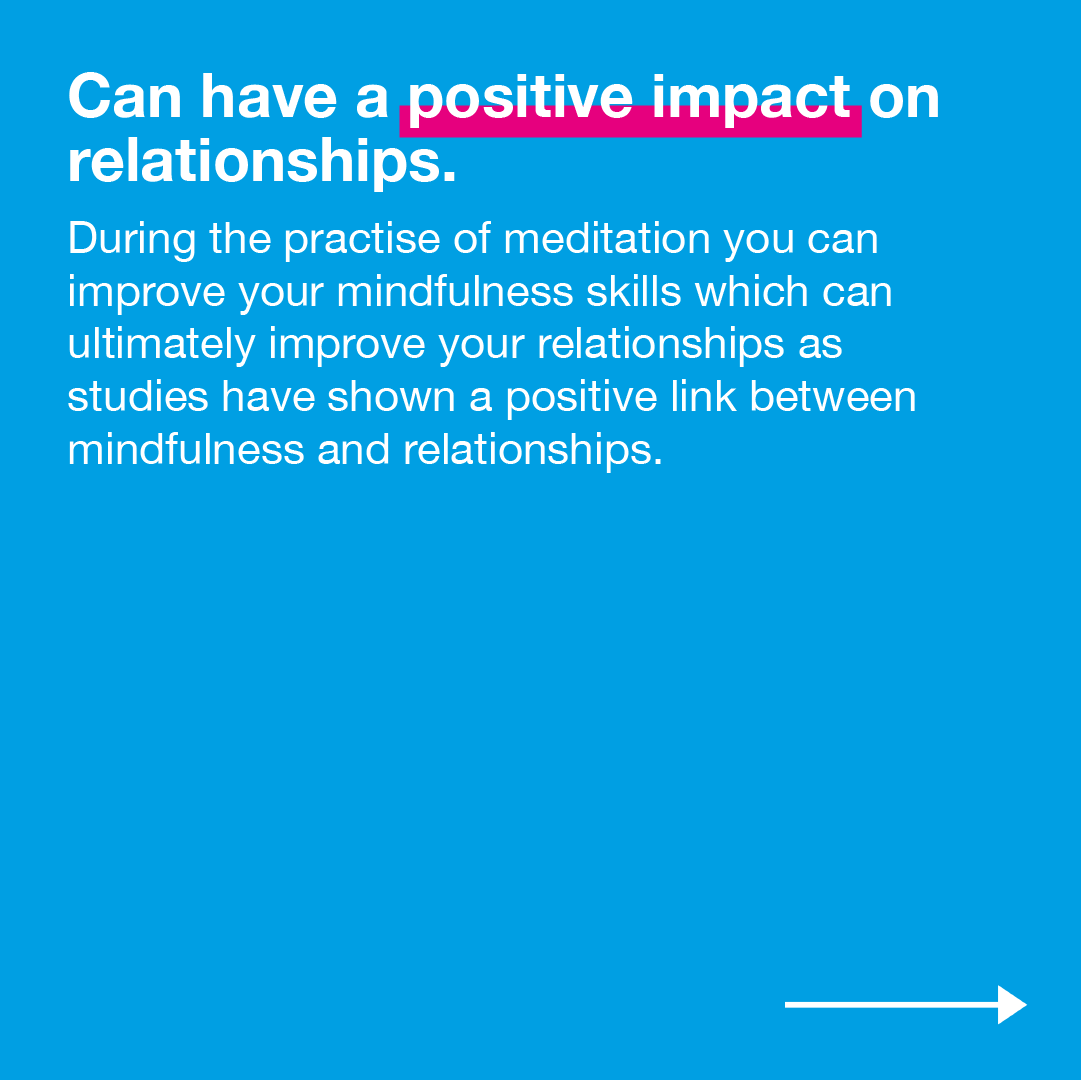 Can have a positive impact on relationships.

During the practise of meditation you can improve your mindfulness skills which can ultimately improve your relationships as studies have shown a positive link between mindfulness and relationships.